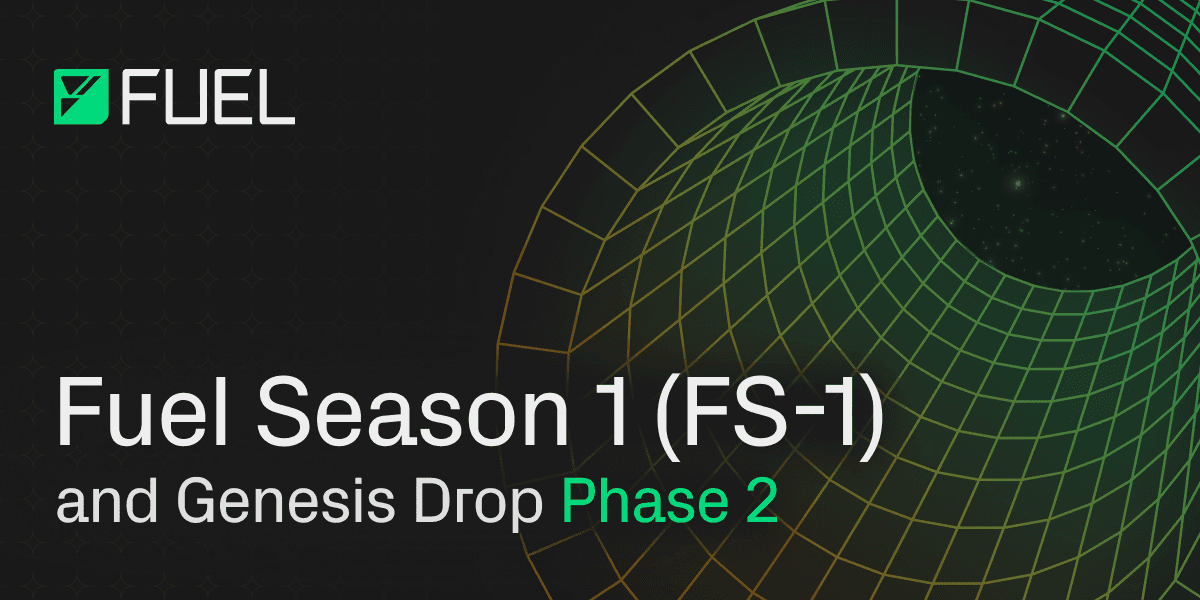 FUEL

Fuel Season 1 (FS-1)
and Genesis Drop Phase 2